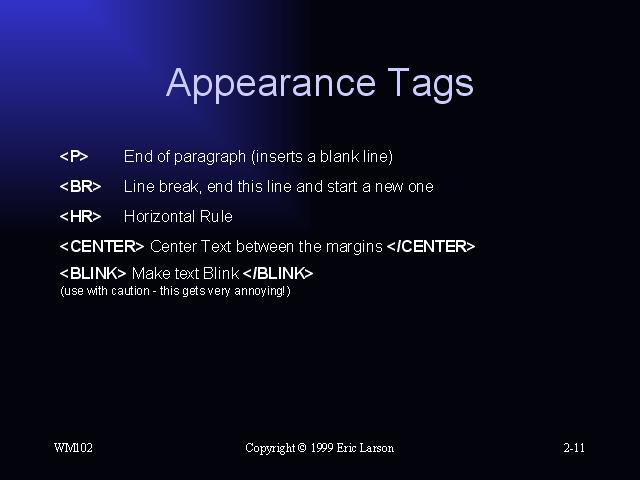 Appearance Tags

<P> End of paragraph (inserts a blank line)

<BR> Line break, end this line and start a new one

<HR> Horizontal Rule

<CENTER> Center Text between the margins </CENTER>

<BLINK> Make text Blink </BLINK>
(use with caution - this gets very annoying!)

WM102

Copyright © 1999 Eric Larson

2-11